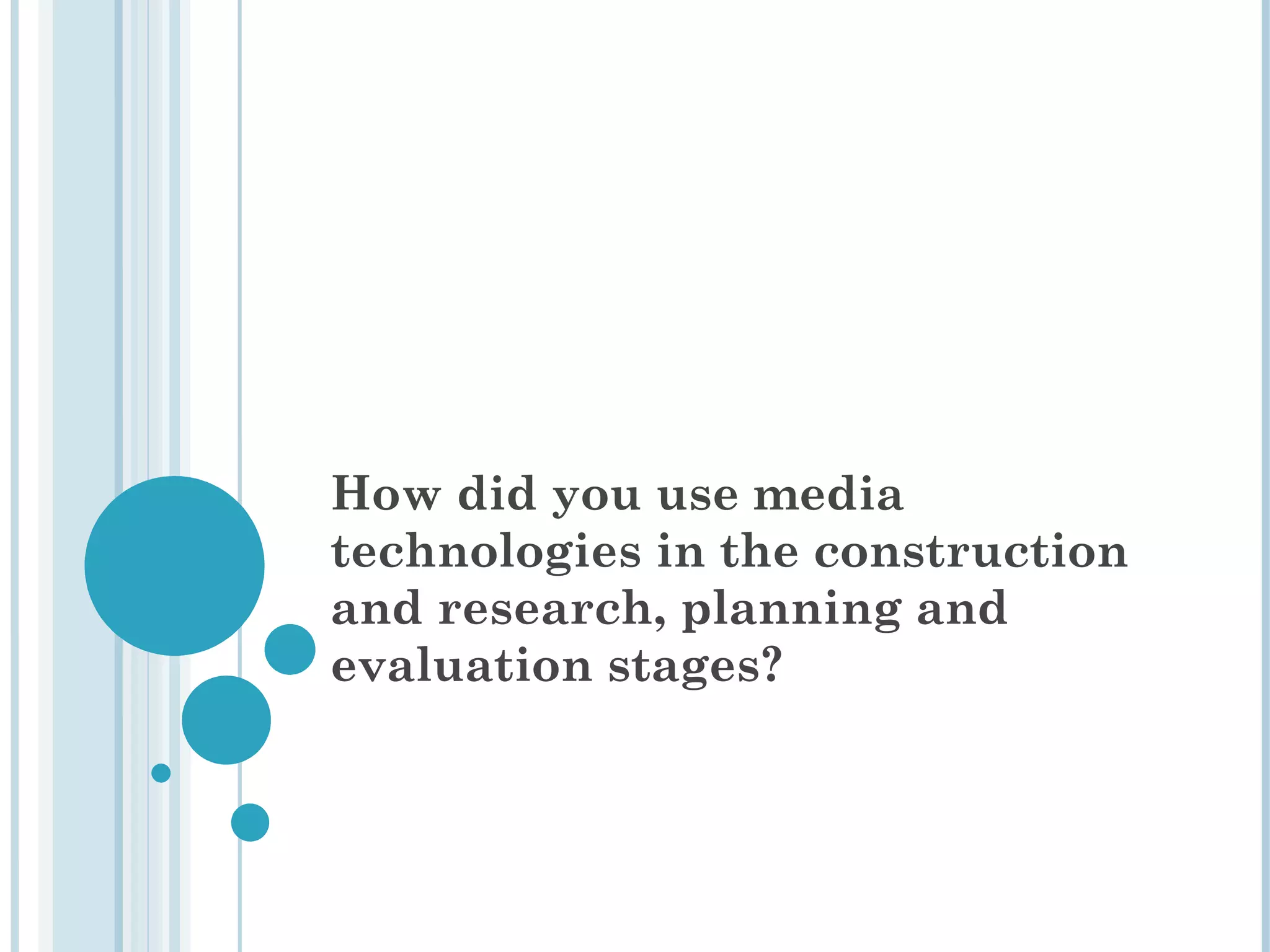 How did you use media technologies in the construction and research, planning and evaluation stages?